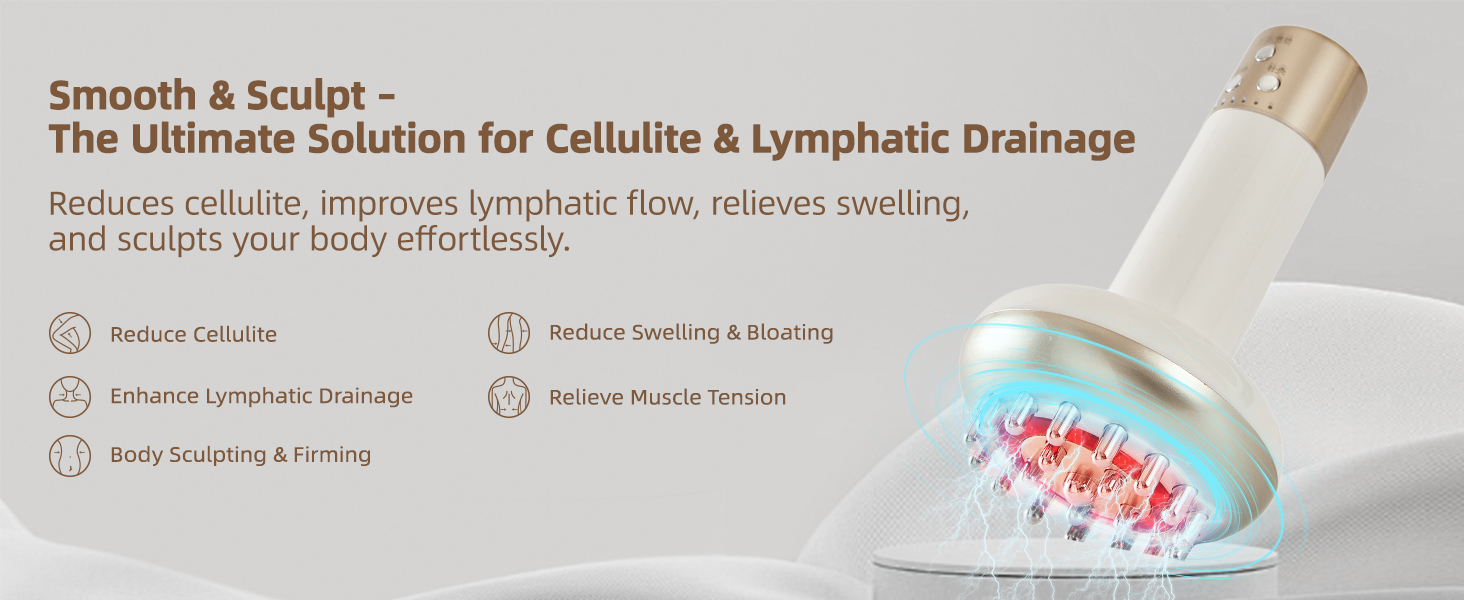 Smooth & Sculpt -
The Ultimate Solution for Cellulite & Lymphatic Drainage

Reduces cellulite, improves lymphatic flow, relieves swelling, and sculpts your body effortlessly.

Reduce Cellulite

Enhance Lymphatic Drainage

Body Sculpting & Firming

Reduce Swelling & Bloating

Relieve Muscle Tension